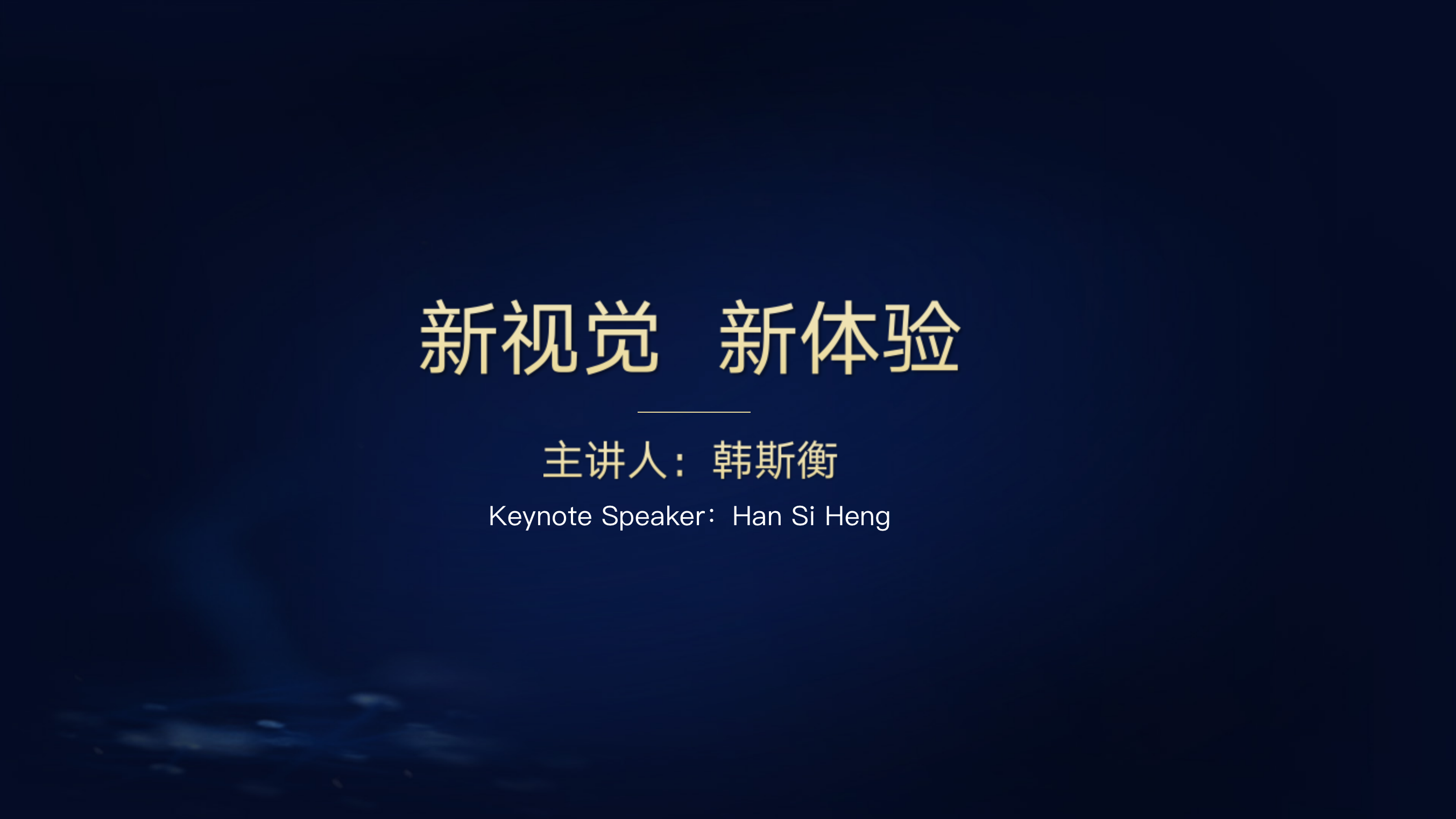 新视觉　新体验

主讲人：韩斯衡

Keynote Speaker：Han Si Heng